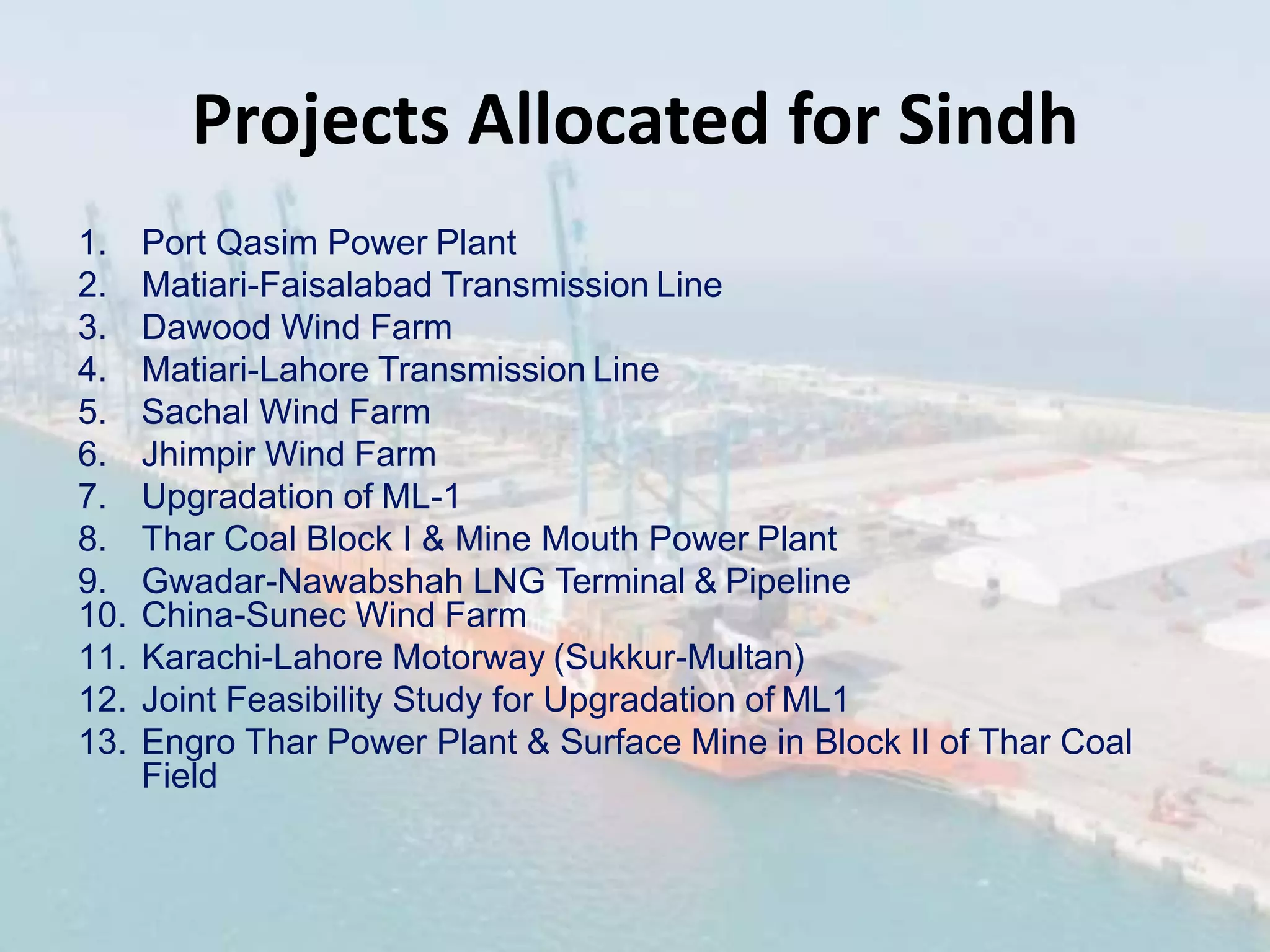 Projects Allocated for Sindh

1. Port Qasim Power Plant
2. Matiari-Faisalabad Transmission Line
3. Dawood Wind Farm
4. Matiari-Lahore Transmission Line
5. Sachal Wind Farm
6. Jhimpir Wind Farm
7. Upgradation of ML-1
8. Thar Coal Block I & Mine Mouth Power Plant
9. Gwadar-Nawabshah LNG Terminal & Pipeline
10. China-Sunec Wind Farm
11. Karachi-Lahore Motorway (Sukkur-Multan)
12. Joint Feasibility Study for Upgradation of ML1
13. Engro Thar Power Plant & Surface Mine in Block II of Thar Coal Field